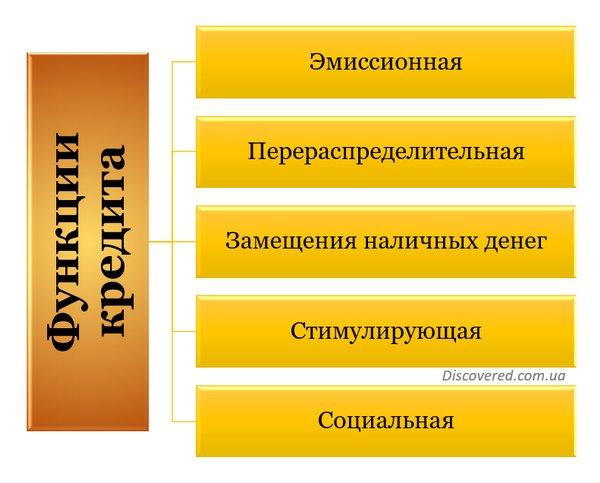 Функции кредита

Эмиссионная

Перераспределительная

Замещения наличных денег

Стимулирующая

Discovered.com.ua

Социальная